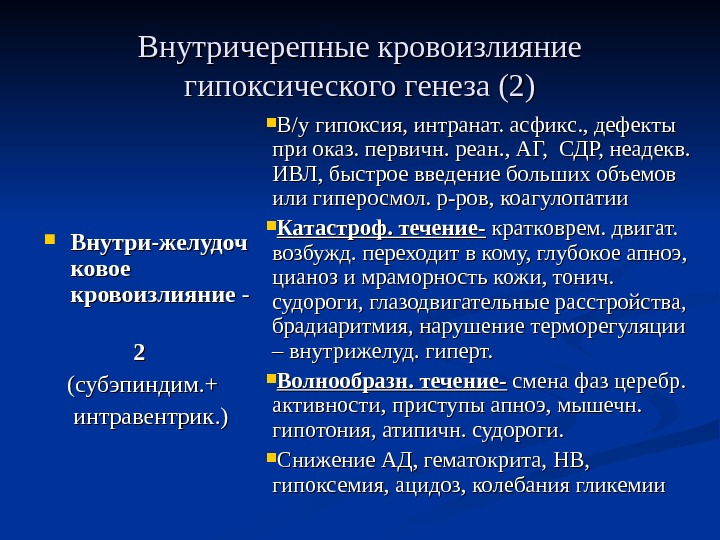 Внутричерепные кровоизлияние гипоксического генеза (2)

Внутри-желудочковое кровоизлияние -

2

(субэпиндим.+ интравентрик.)

В/у гипоксия, интранат. асфикс., дефекты при оказ. первичн. реан., АГ, СДР, неадекв. ИВЛ, быстрое введение больших объемов или гиперосмол. р-ров, коагулопатии

Катастроф. течение- кратковрем. двигат. возбужд. переходит в кому, глубокое апноэ, цианоз и мраморность кожи, тонич. судороги, глазодвигательные расстройства, брадиаритмия, нарушение терморегуляции – внутрижелуд. гиперт.

Волнообразн. течение- смена фаз церебр. активности, приступы апноэ, мышечн. гипотония, атипичн. судороги.

Снижение АД, гематокрита, НВ, гипоксемия, ацидоз, колебания гликемии